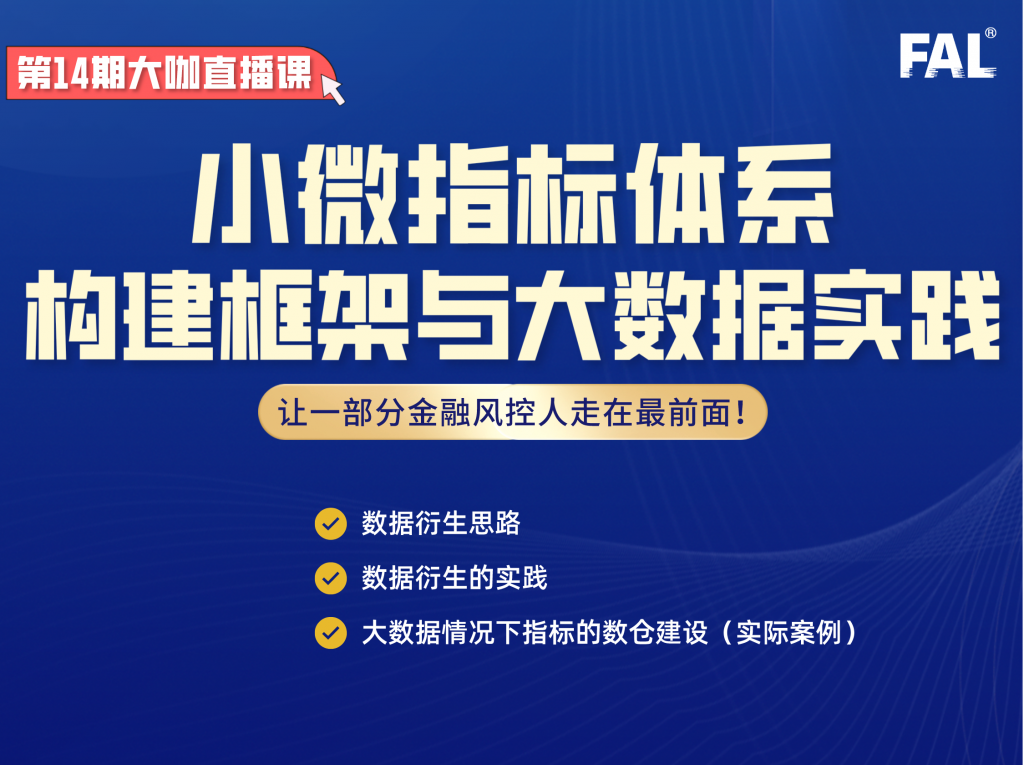 第14期大咖直播课

FAL®

小微指标体系
构建框架与大数据实践

让一部分金融风控人走在最前面！

数据衍生思路

数据衍生的实践

大数据情况下指标的数仓建设（实际案例）